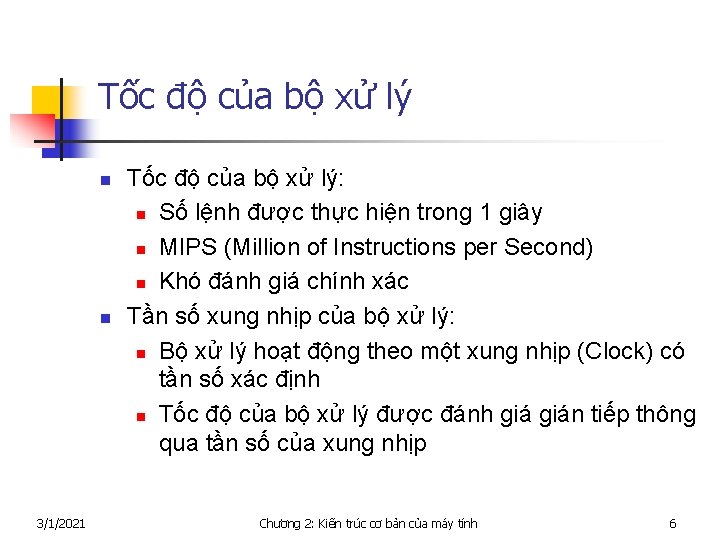 Tốc độ của bộ xử lý

- Tốc độ của bộ xử lý:
  - Số lệnh được thực hiện trong 1 giây
  - MIPS (Million of Instructions per Second)
  - Khó đánh giá chính xác
- Tần số xung nhịp của bộ xử lý:
  - Bộ xử lý hoạt động theo một xung nhịp (Clock) có tần số xác định
  - Tốc độ của bộ xử lý được đánh giá gián tiếp thông qua tần số của xung nhịp

3/1/2021

Chương 2: Kiến trúc cơ bản của máy tính

6